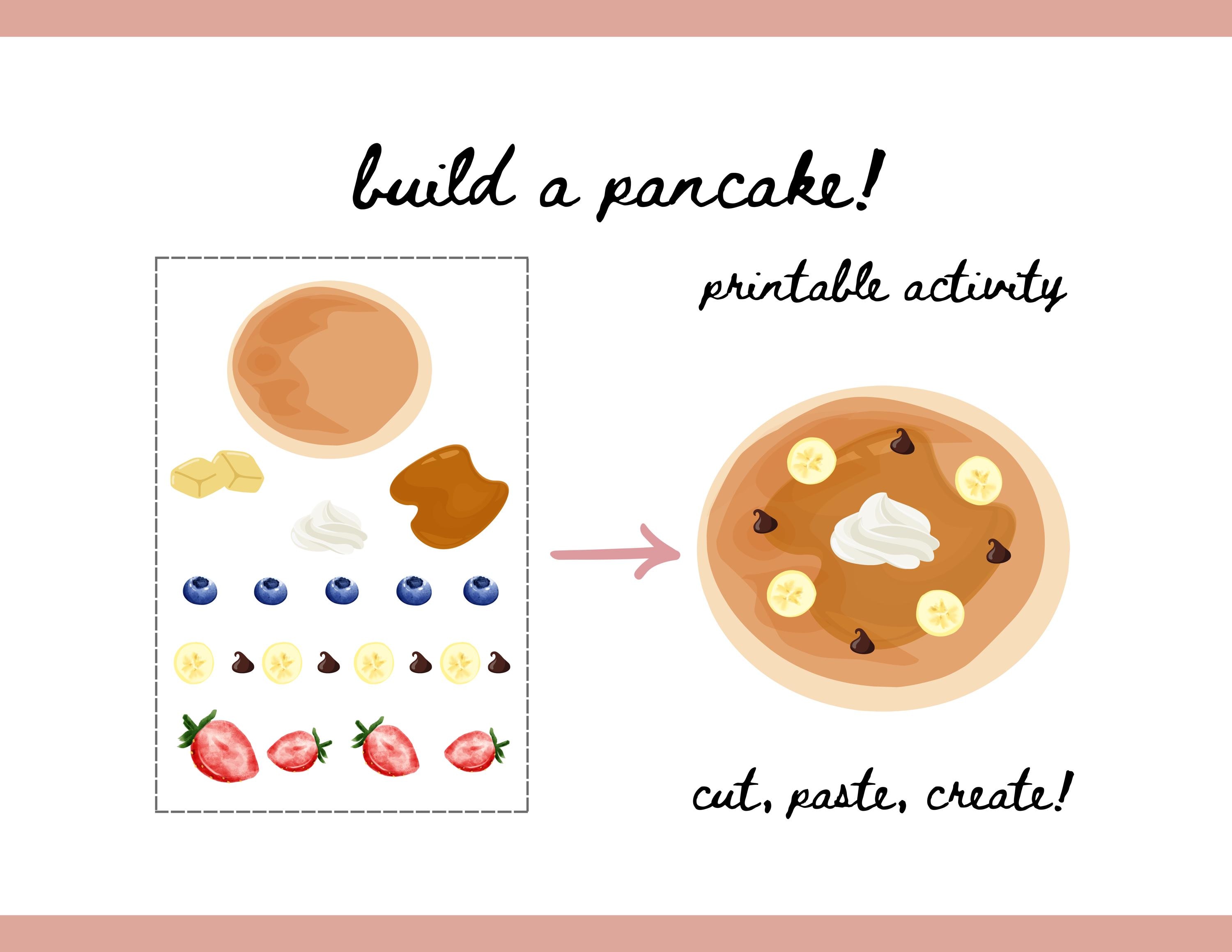 build a pancake!

printable activity

cut, paste, create!